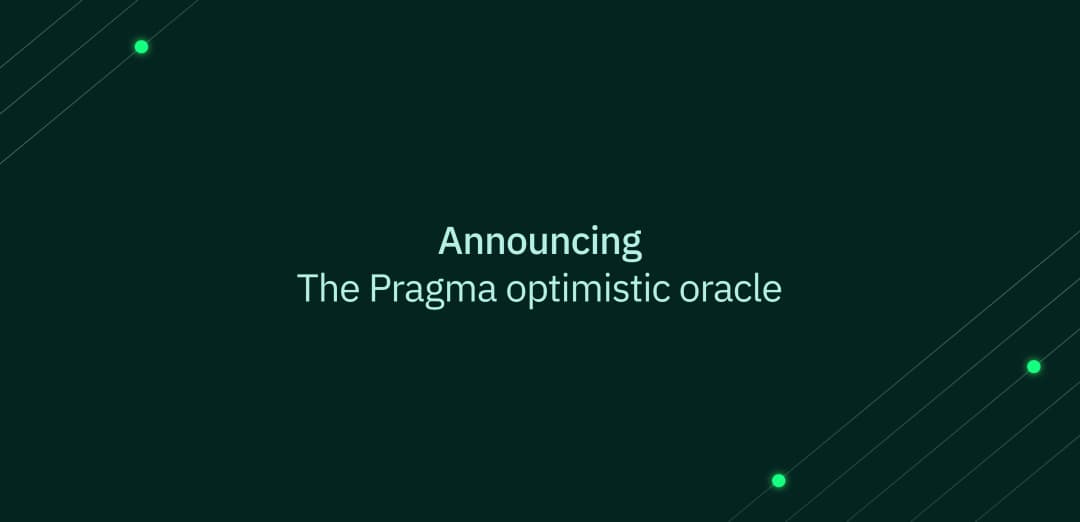 Announcing
The Pragma optimistic oracle